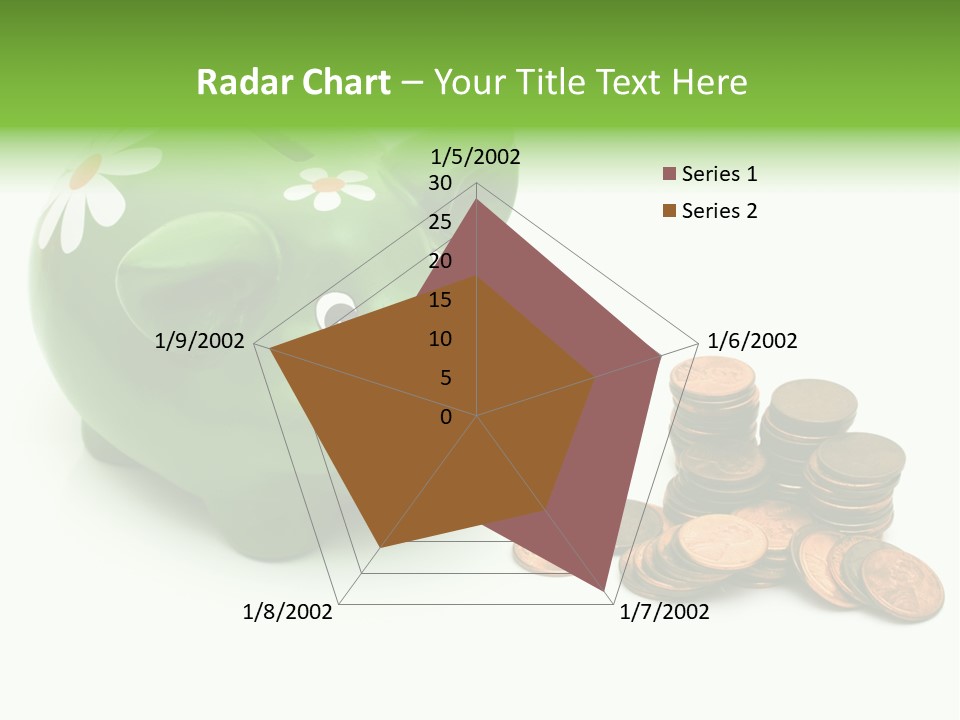 Radar Chart – Your Title Text Here

1/5/2002
30
25
20
15
10
5
0
1/6/2002
1/7/2002
1/8/2002
1/9/2002

Series 1
Series 2